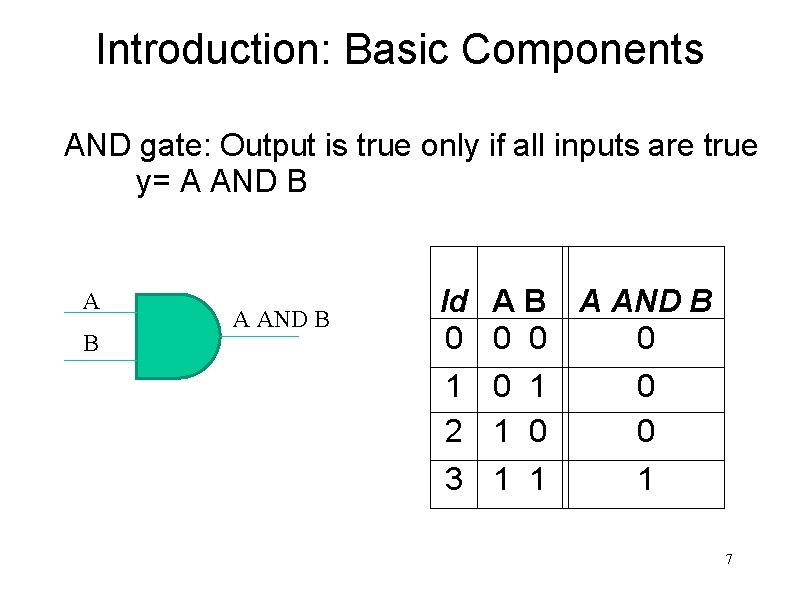 Introduction: Basic Components

AND gate: Output is true only if all inputs are true
y= A AND B

A
B
A AND B

| Id | A B | A AND B |
|---|---|---|
| 0 | 0 0 | 0 |
| 1 | 0 1 | 0 |
| 2 | 1 0 | 0 |
| 3 | 1 1 | 1 |

7